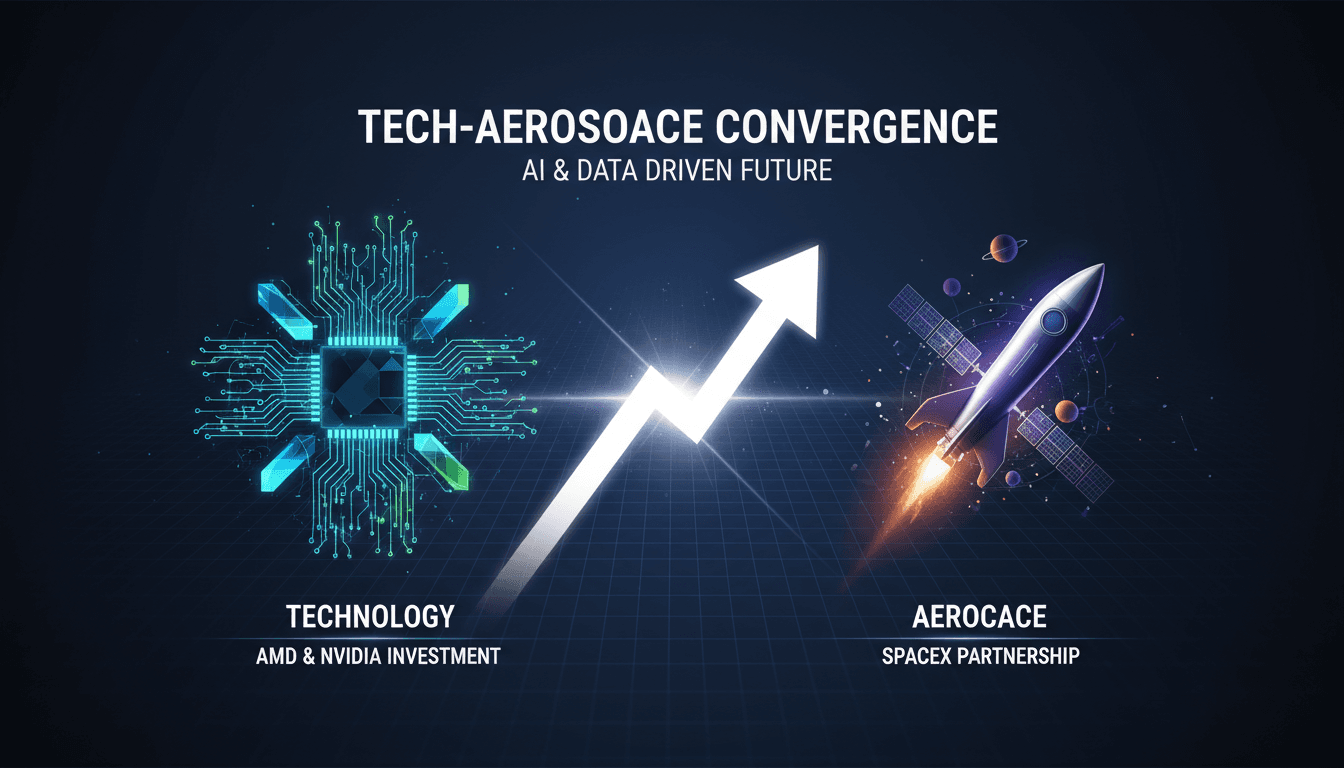 TECH-AEROSOACE CONVERGENCE
AI & DATA DRIVEN FUTURE

TECHNOLOGY
AMD & NVIDIA INVESTMENT

AEROCACE
SPACEX PARTNERSHIP